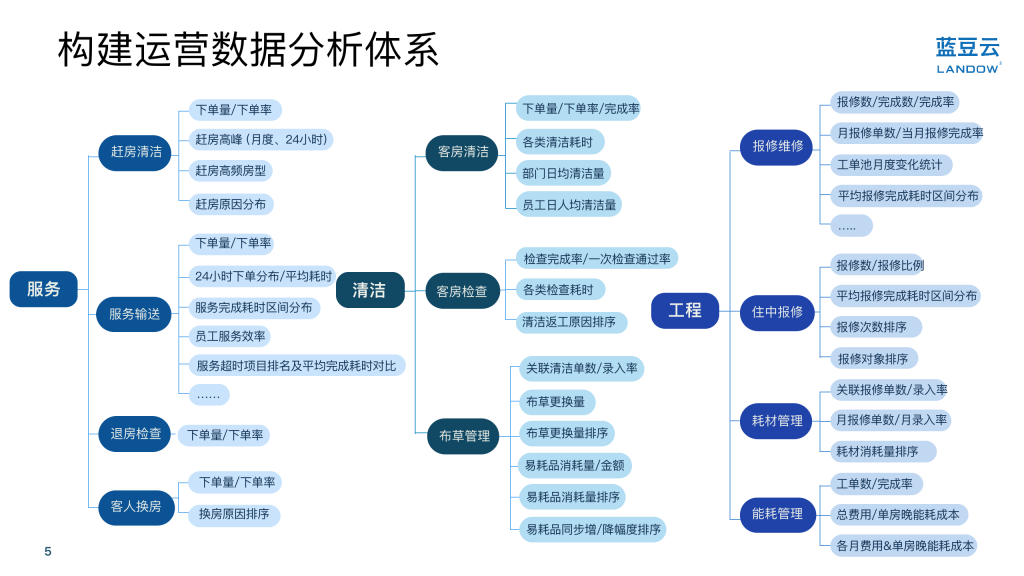 构建运营数据分析体系

蓝豆云
LANDOW

服务

赶房清洁
下单量/下单率
赶房高峰（月度、24小时）
赶房高频房型
赶房原因分布

服务输送
下单量/下单率
24小时下单分布/平均耗时
服务完成耗时区间分布
员工服务效率
服务超时项目排名及平均完成耗时对比
……

退房检查
下单量/下单率

客人换房
下单量/下单率
换房原因排序

清洁

客房清洁
下单量/下单率/完成率
各类清洁耗时
部门日均清洁量
员工日人均清洁量

客房检查
检查完成率/一次检查通过率
各类检查耗时
清洁返工原因排序

布草管理
关联清洁单数/录入率
布草更换量
布草更换量排序
易耗品消耗量/金额
易耗品消耗量排序
易耗品同步增/降幅度排序

工程

报修维修
报修数/完成数/完成率
月报修单数/当月报修完成率
工单池月度变化统计
平均报修完成耗时区间分布
.....

住中报修
报修数/报修比例
平均报修完成耗时区间分布
报修次数排序
报修对象排序

耗材管理
关联报修单数/录入率
月报修单数/月录入率
耗材消耗量排序

能耗管理
工单数/完成率
总费用/单房晚能耗成本
各月费用&单房晚能耗成本

5